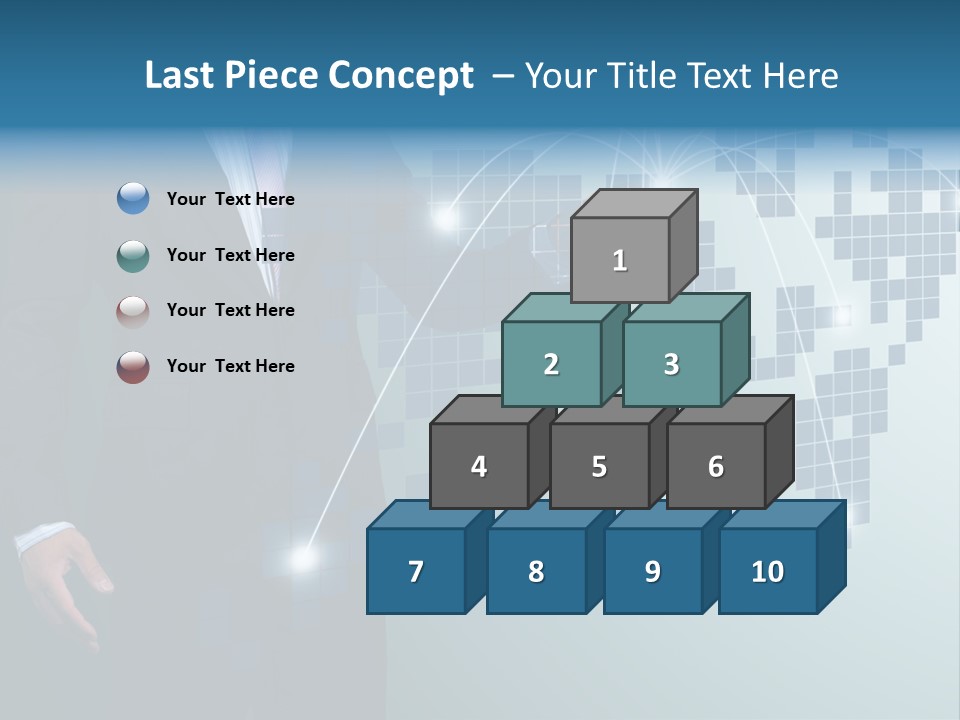 Last Piece Concept – Your Title Text Here

Your Text Here

Your Text Here

Your Text Here

Your Text Here

1

2

3

4

5

6

7

8

9

10